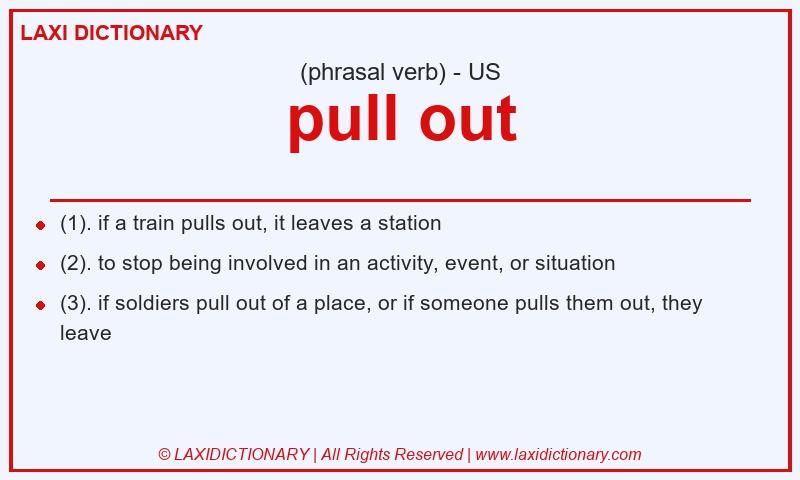 LAXI DICTIONARY

(phrasal verb) - US

pull out

- (1). if a train pulls out, it leaves a station
- (2). to stop being involved in an activity, event, or situation
- (3). if soldiers pull out of a place, or if someone pulls them out, they leave

© LAXIDICTIONARY | All Rights Reserved | www.laxidictionary.com